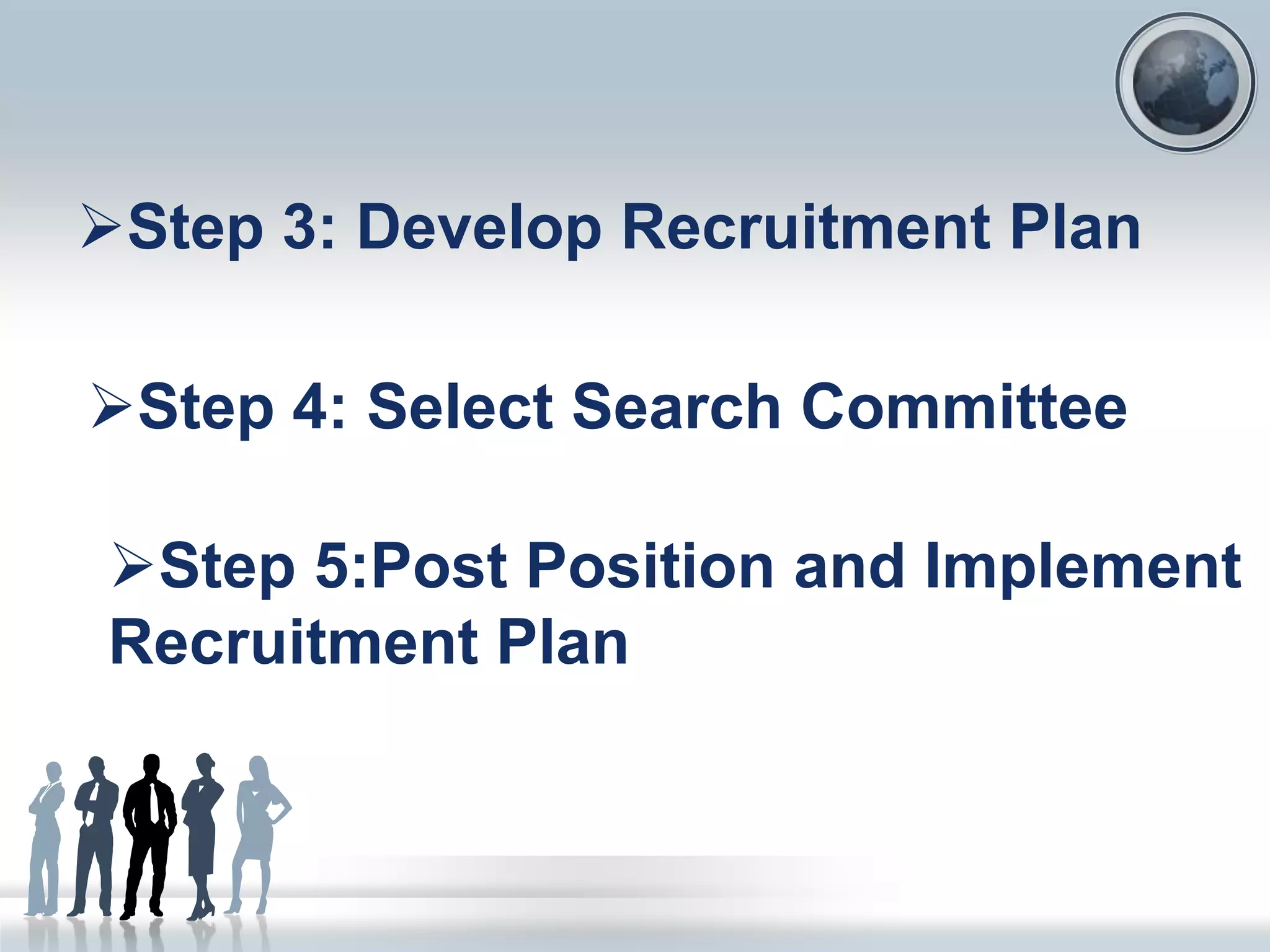 ➢Step 3: Develop Recruitment Plan

➢Step 4: Select Search Committee

➢Step 5:Post Position and Implement Recruitment Plan